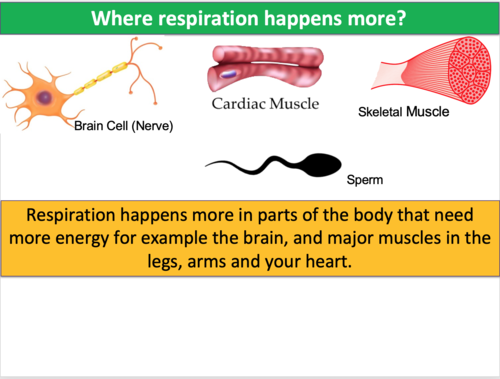 Where respiration happens more?

Brain Cell (Nerve)

Cardiac Muscle

Skeletal Muscle

Sperm

Respiration happens more in parts of the body that need more energy for example the brain, and major muscles in the legs, arms and your heart.